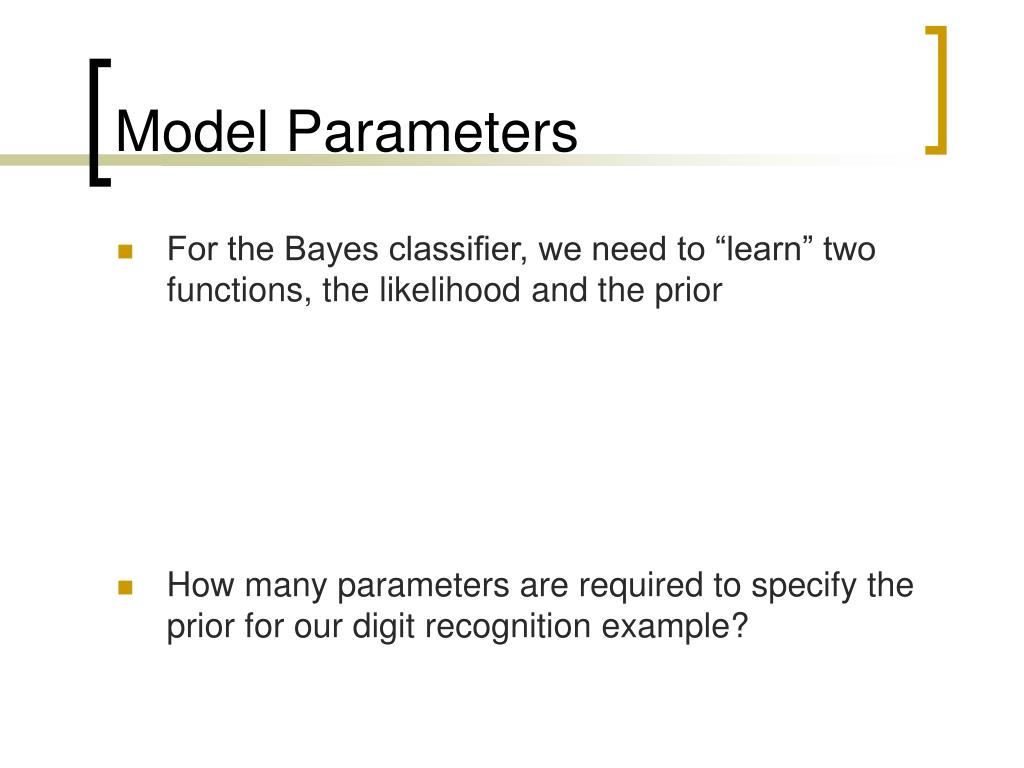 Model Parameters

For the Bayes classifier, we need to “learn” two functions, the likelihood and the prior

How many parameters are required to specify the prior for our digit recognition example?